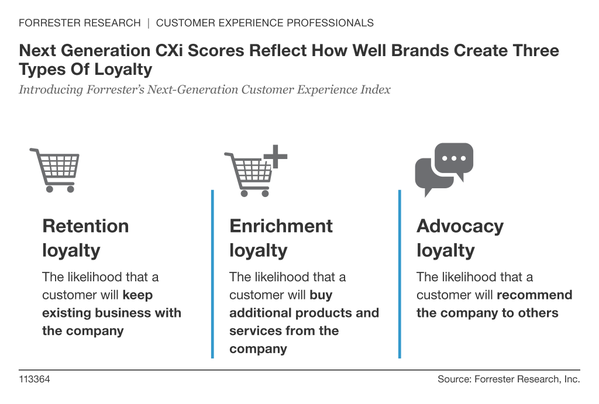 FORRESTER RESEARCH | CUSTOMER EXPERIENCE PROFESSIONALS

Next Generation CXi Scores Reflect How Well Brands Create Three Types Of Loyalty

Introducing Forrester's Next-Generation Customer Experience Index

Retention loyalty

The likelihood that a customer will keep existing business with the company

Enrichment loyalty

The likelihood that a customer will buy additional products and services from the company

Advocacy loyalty

The likelihood that a customer will recommend the company to others

113364

Source: Forrester Research, Inc.